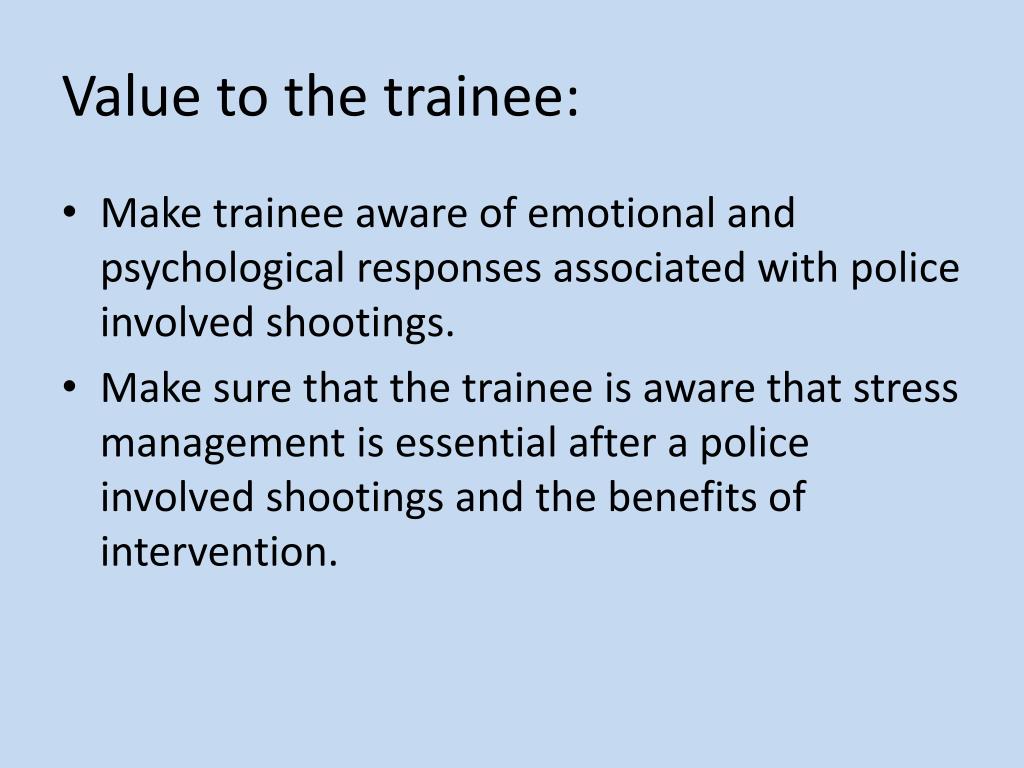 Value to the trainee:

• Make trainee aware of emotional and psychological responses associated with police involved shootings.
• Make sure that the trainee is aware that stress management is essential after a police involved shootings and the benefits of intervention.